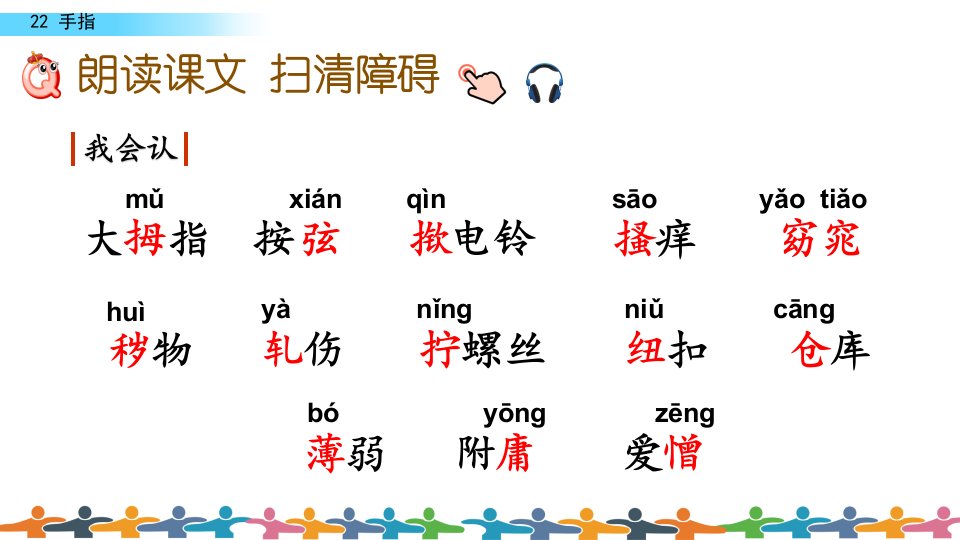 22 手指

朗读课文 扫清障碍

我会认

mǔ
大拇指

xián
按弦

qìn
揿电铃

sāo
搔痒

yǎo tiǎo
窈窕

huì
秽物

yà
轧伤

nǐng
拧螺丝

niǔ
纽扣

cāng
仓库

bó
薄弱

yōng
附庸

zēng
爱憎